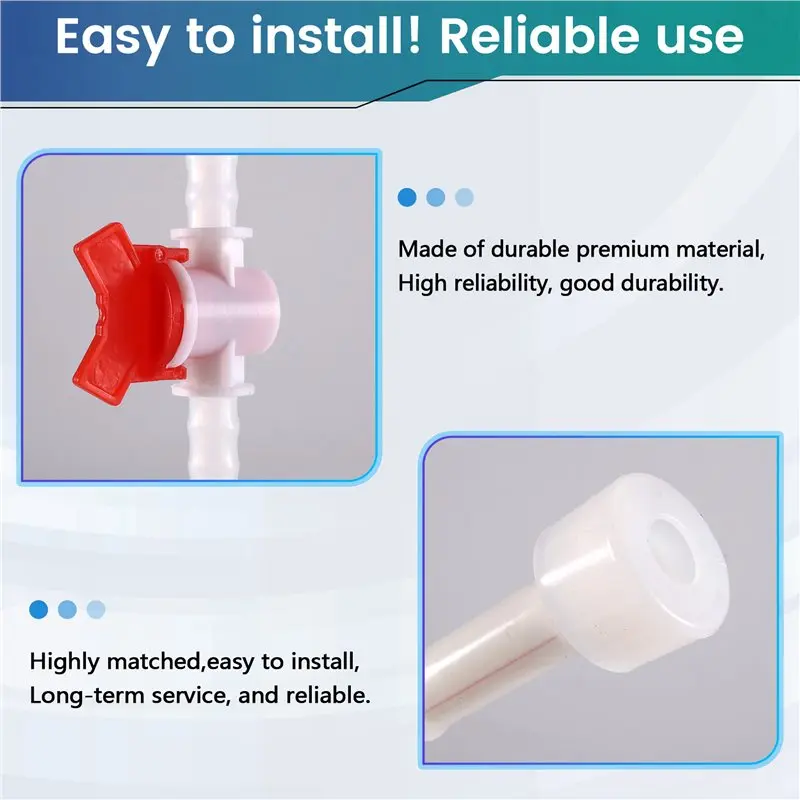 Easy to install! Reliable use

Made of durable premium material, High reliability, good durability.

Highly matched,easy to install, Long-term service, and reliable.